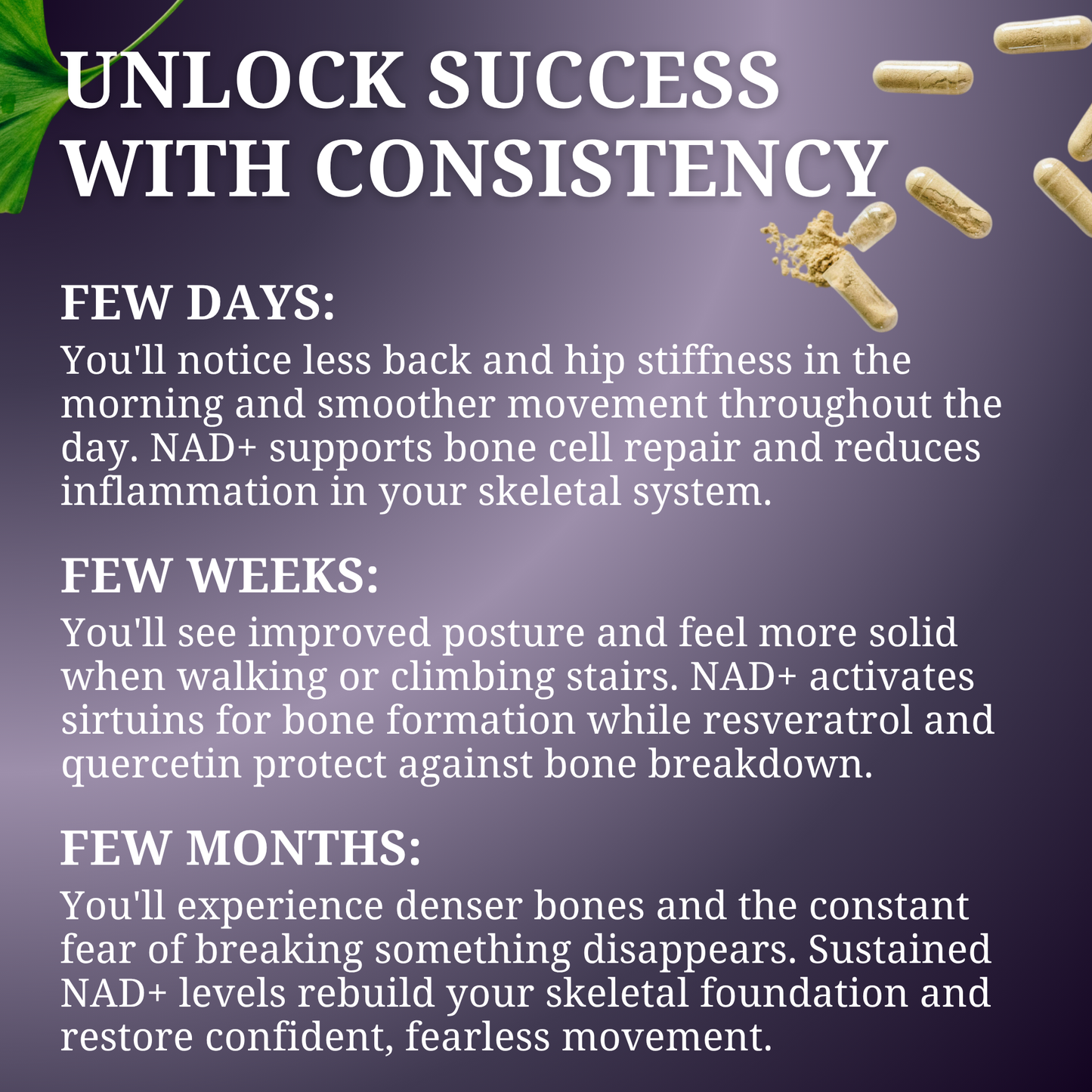 UNLOCK SUCCESS WITH CONSISTENCY

FEW DAYS:
You'll notice less back and hip stiffness in the morning and smoother movement throughout the day. NAD+ supports bone cell repair and reduces inflammation in your skeletal system.

FEW WEEKS:
You'll see improved posture and feel more solid when walking or climbing stairs. NAD+ activates sirtuins for bone formation while resveratrol and quercetin protect against bone breakdown.

FEW MONTHS:
You'll experience denser bones and the constant fear of breaking something disappears. Sustained NAD+ levels rebuild your skeletal foundation and restore confident, fearless movement.